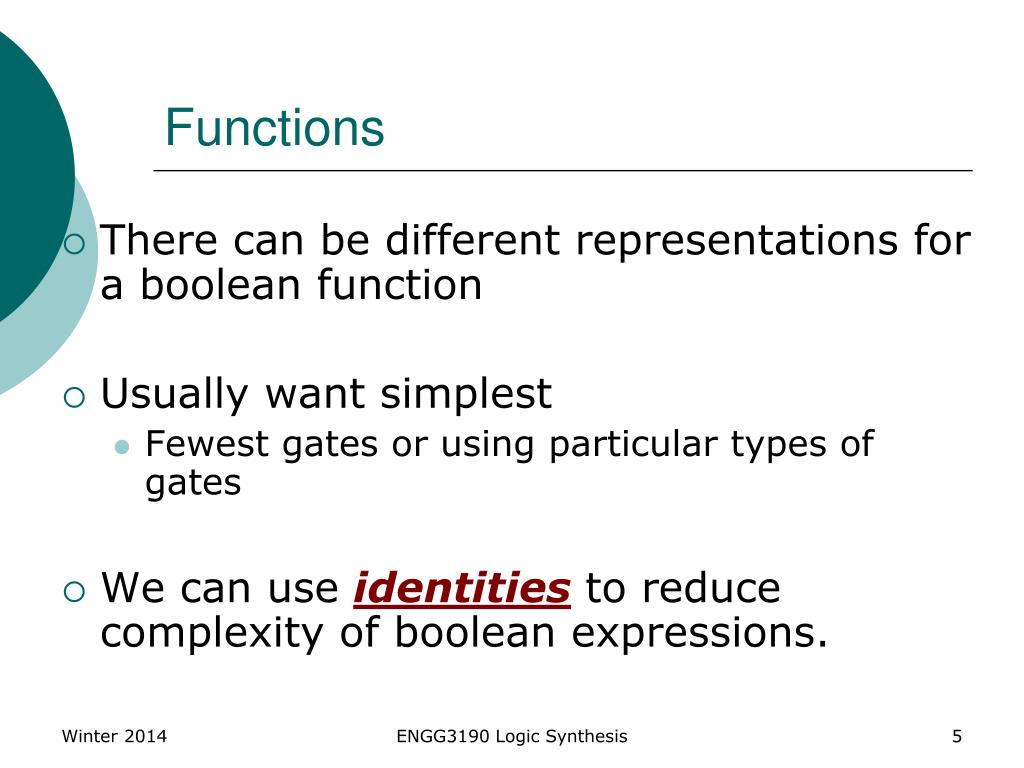 Functions

There can be different representations for a boolean function

Usually want simplest

Fewest gates or using particular types of gates

We can use identities to reduce complexity of boolean expressions.

Winter 2014

ENGG3190 Logic Synthesis

5